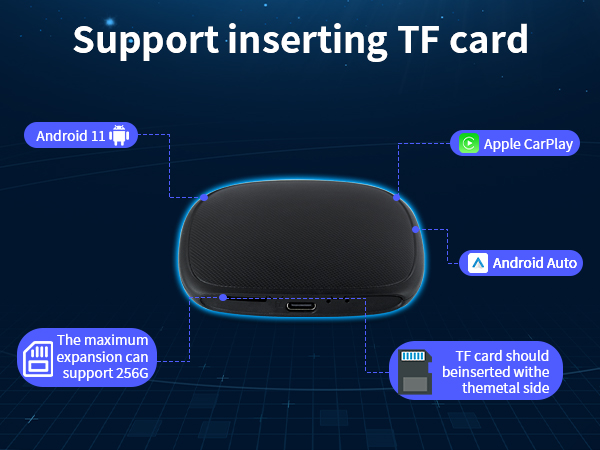 Support inserting TF card

Android 11

Apple CarPlay

Android Auto

The maximum expansion can support 256G

TF card should beinserted withe themetal side